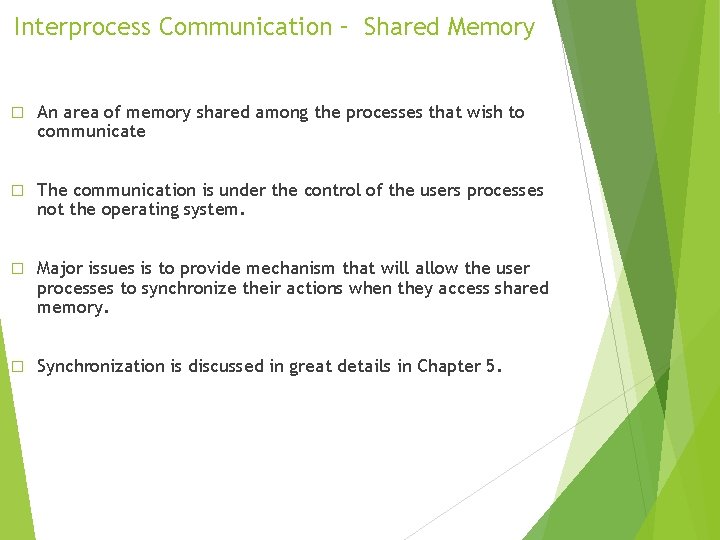 Interprocess Communication – Shared Memory

□ An area of memory shared among the processes that wish to communicate

□ The communication is under the control of the users processes not the operating system.

□ Major issues is to provide mechanism that will allow the user processes to synchronize their actions when they access shared memory.

□ Synchronization is discussed in great details in Chapter 5.